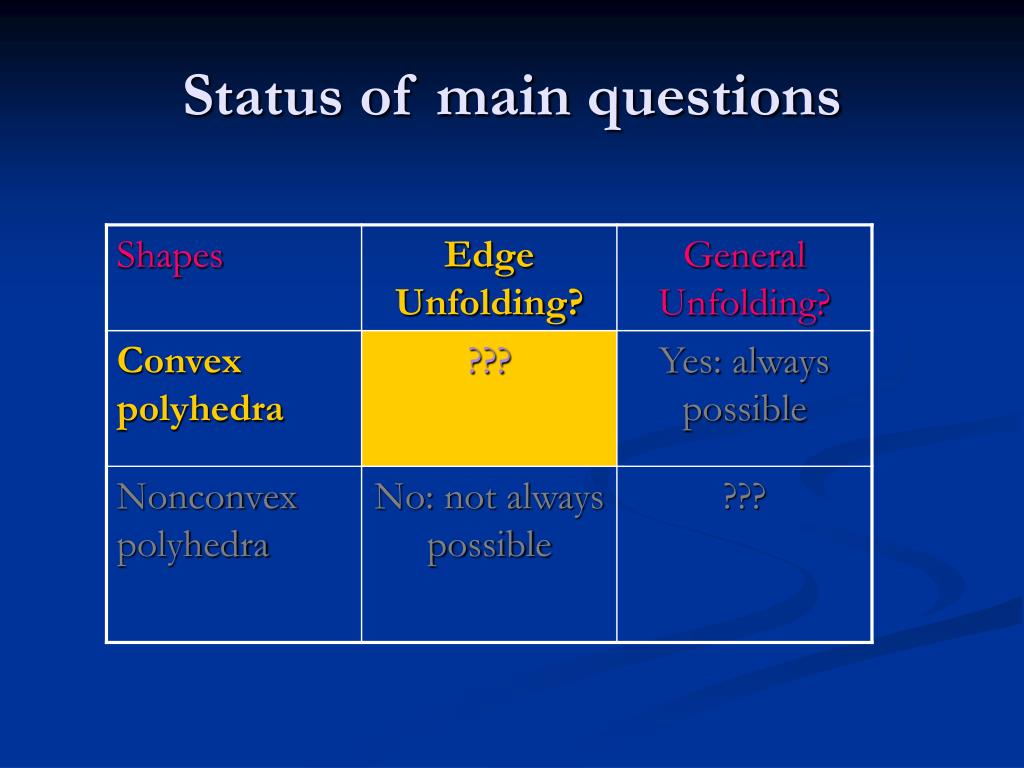 Status of main questions

| Shapes | Edge Unfolding? | General Unfolding? |
|---|---|---|
| Convex polyhedra | ??? | Yes: always possible |
| Nonconvex polyhedra | No: not always possible | ??? |